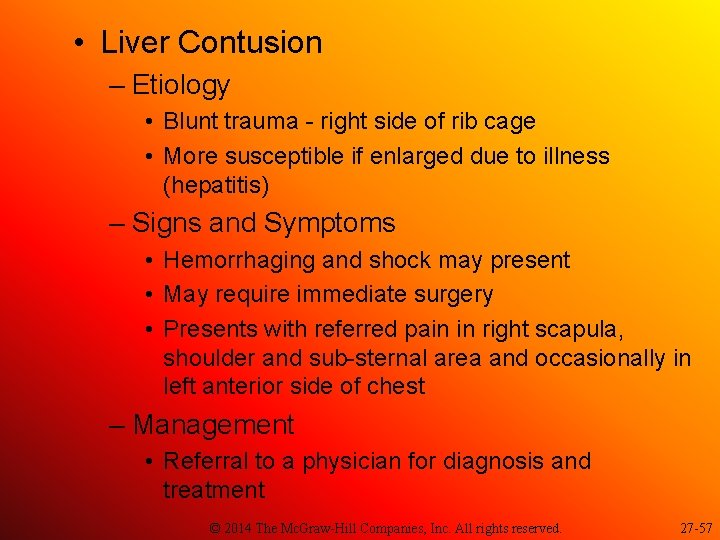 • Liver Contusion

– Etiology

• Blunt trauma - right side of rib cage

• More susceptible if enlarged due to illness (hepatitis)

– Signs and Symptoms

• Hemorrhaging and shock may present

• May require immediate surgery

• Presents with referred pain in right scapula, shoulder and sub-sternal area and occasionally in left anterior side of chest

– Management

• Referral to a physician for diagnosis and treatment

© 2014 The McGraw-Hill Companies, Inc. All rights reserved.

27-57